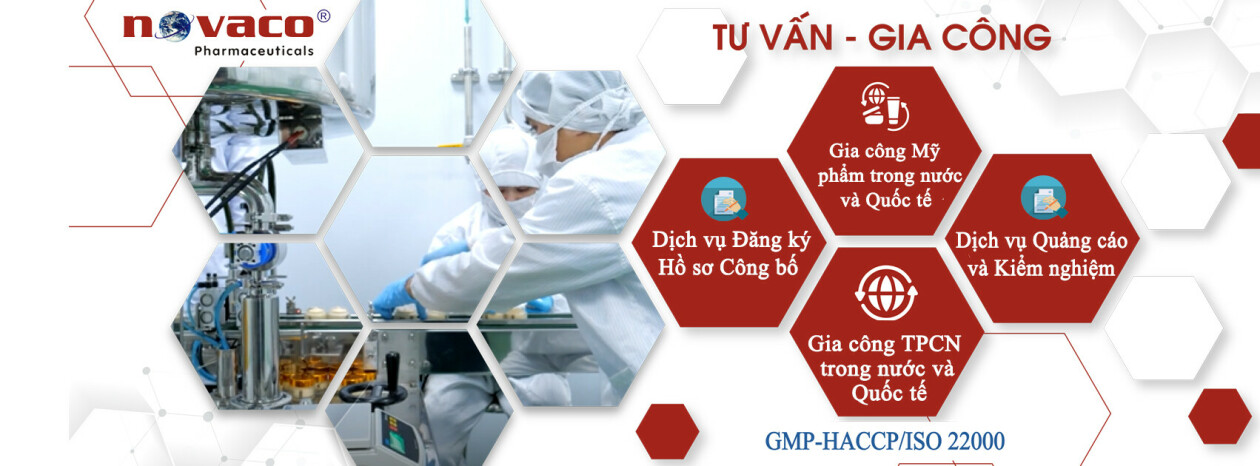 novaco®
Pharmaceuticals

TƯ VẤN - GIA CÔNG

Gia công Mỹ phẩm trong nước và Quốc tế

Dịch vụ Đăng ký Hồ sơ Công bố

Dịch vụ Quảng cáo và Kiểm nghiệm

Gia công TPCN trong nước và Quốc tế

GMP-HACCP/ISO 22000